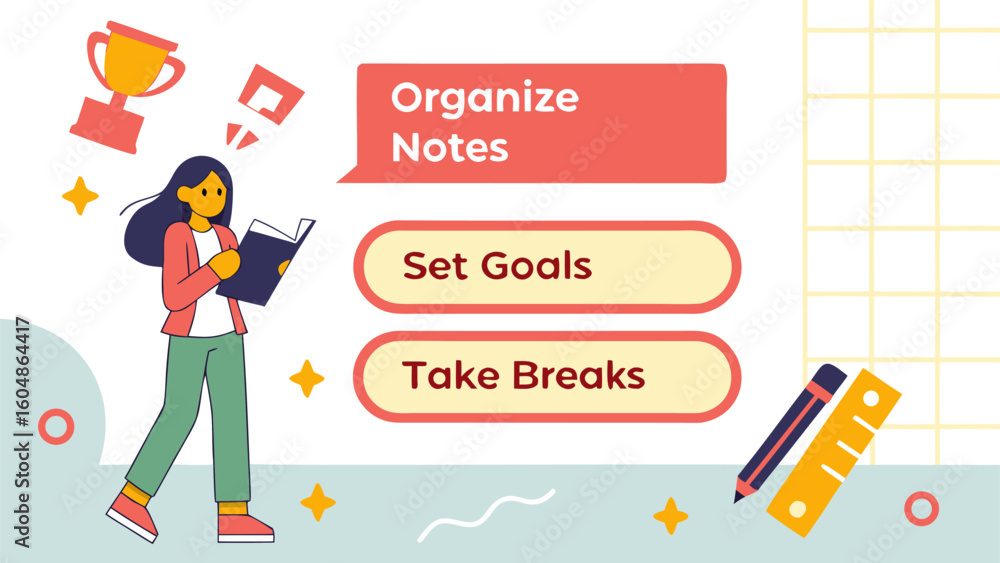 Organize Notes

Set Goals

Take Breaks

Adobe Stock | #1604864417